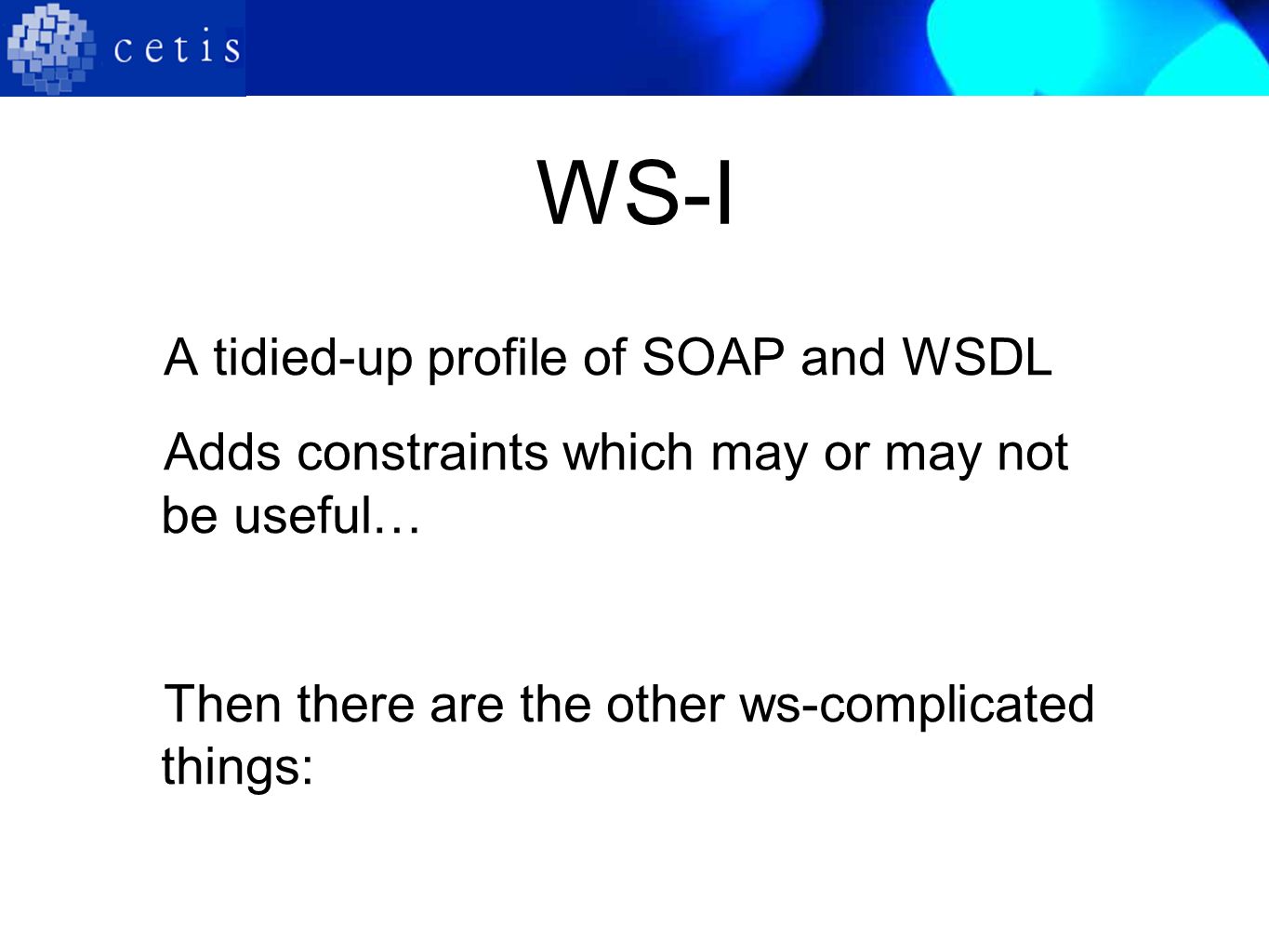 cetis

WS-I

A tidied-up profile of SOAP and WSDL

Adds constraints which may or may not be useful…

Then there are the other ws-complicated things: